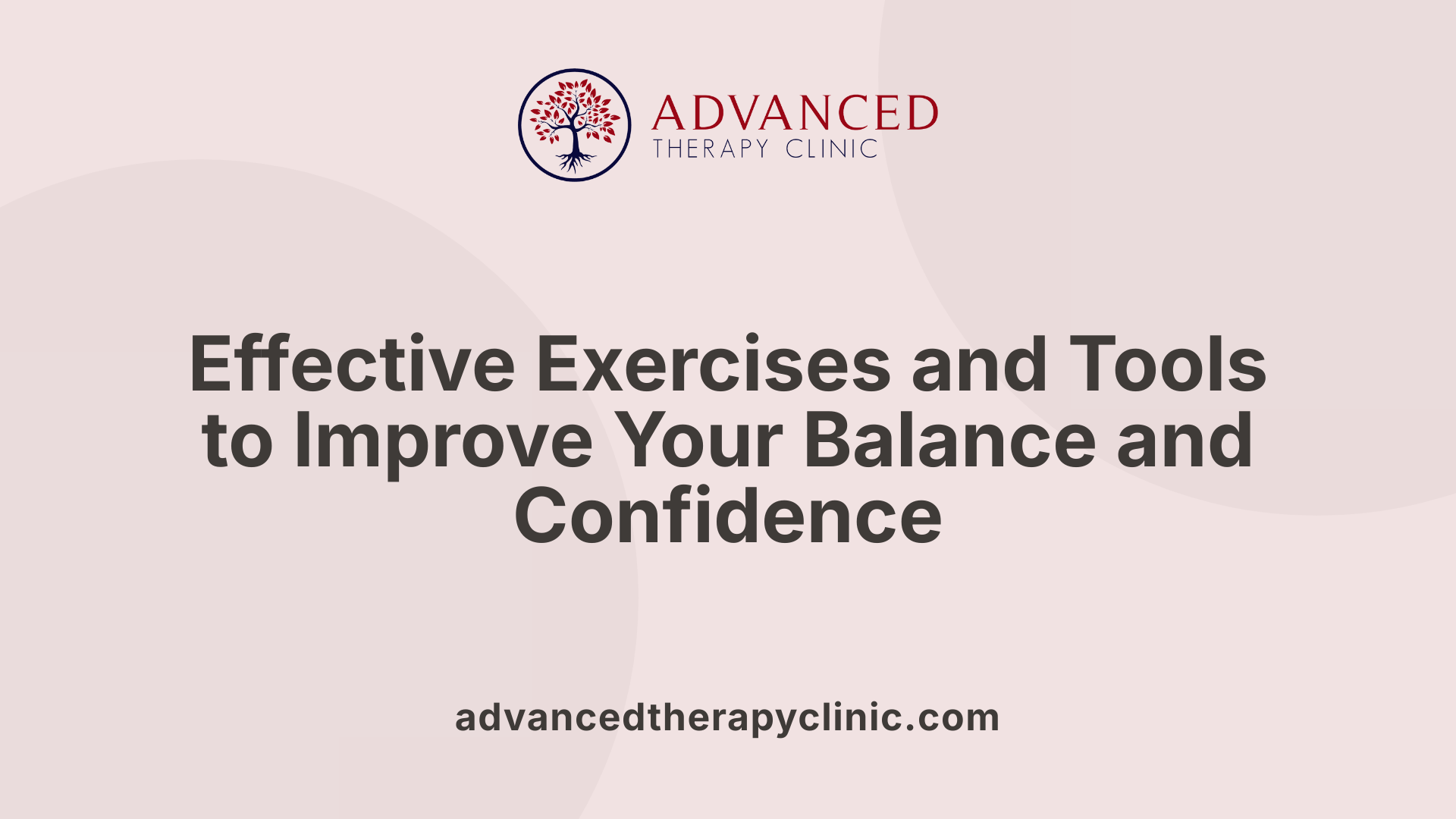 ADVANCED
THERAPY CLINIC

Effective Exercises and Tools to Improve Your Balance and Confidence

advancedtherapyclinic.com